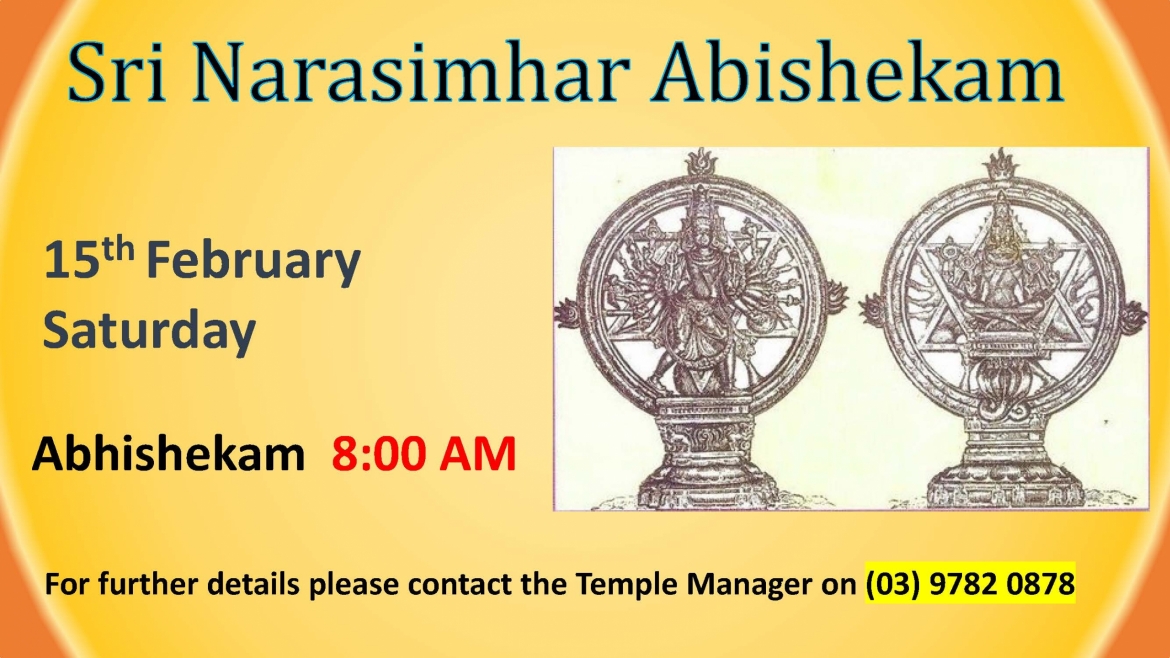 Sri Narasimhar Abishekam

15th February
Saturday

Abhishekam 8:00 AM

For further details please contact the Temple Manager on (03) 9782 0878